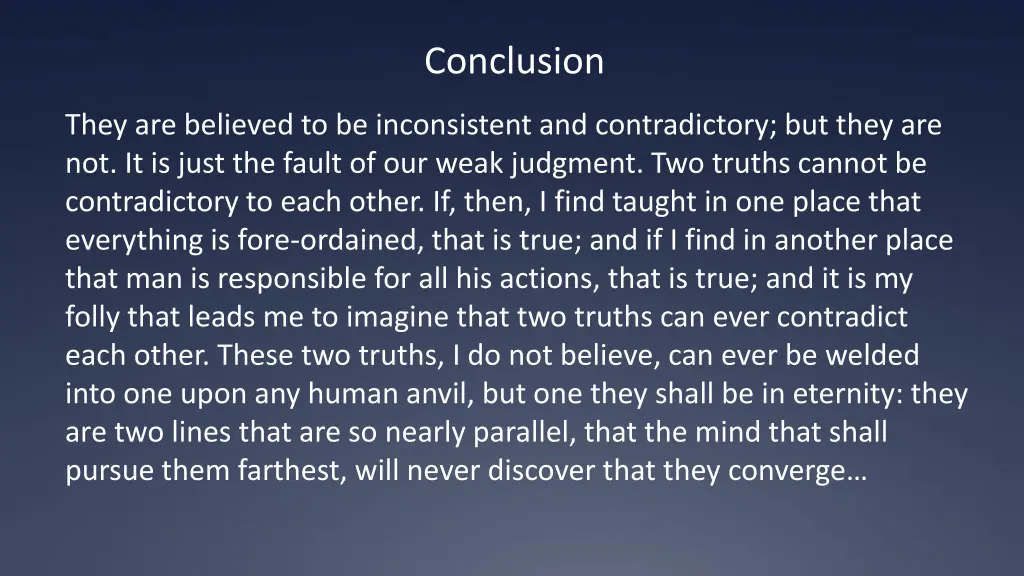 Conclusion

They are believed to be inconsistent and contradictory; but they are not. It is just the fault of our weak judgment. Two truths cannot be contradictory to each other. If, then, I find taught in one place that everything is fore-ordained, that is true; and if I find in another place that man is responsible for all his actions, that is true; and it is my folly that leads me to imagine that two truths can ever contradict each other. These two truths, I do not believe, can ever be welded into one upon any human anvil, but one they shall be in eternity: they are two lines that are so nearly parallel, that the mind that shall pursue them farthest, will never discover that they converge…